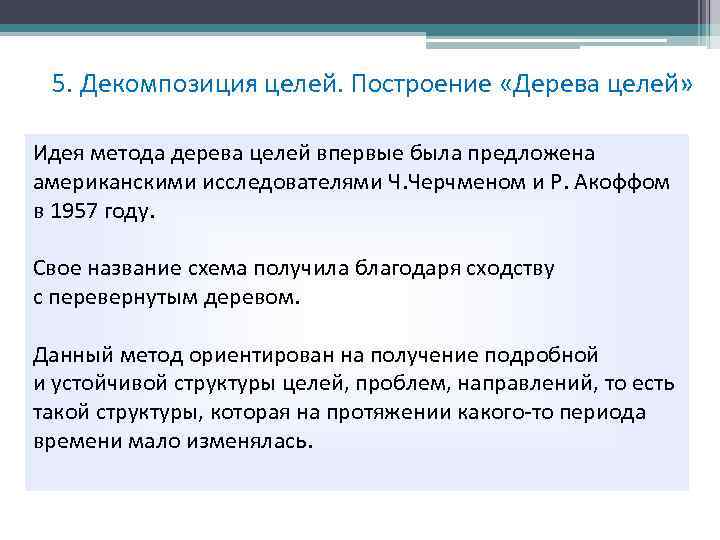 5. Декомпозиция целей. Построение «Дерева целей»

Идея метода дерева целей впервые была предложена американскими исследователями Ч.Черчменом и Р. Акоффом в 1957 году.

Свое название схема получила благодаря сходству с перевернутым деревом.

Данный метод ориентирован на получение подробной и устойчивой структуры целей, проблем, направлений, то есть такой структуры, которая на протяжении какого-то периода времени мало изменялась.